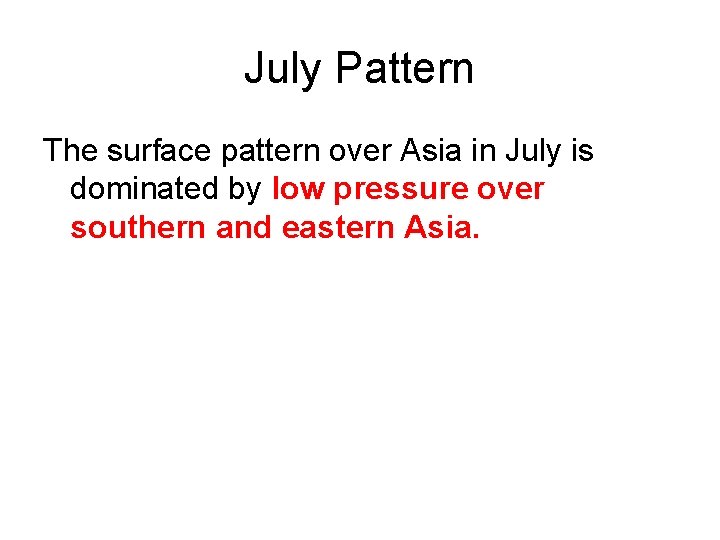 July Pattern

The surface pattern over Asia in July is dominated by low pressure over southern and eastern Asia.